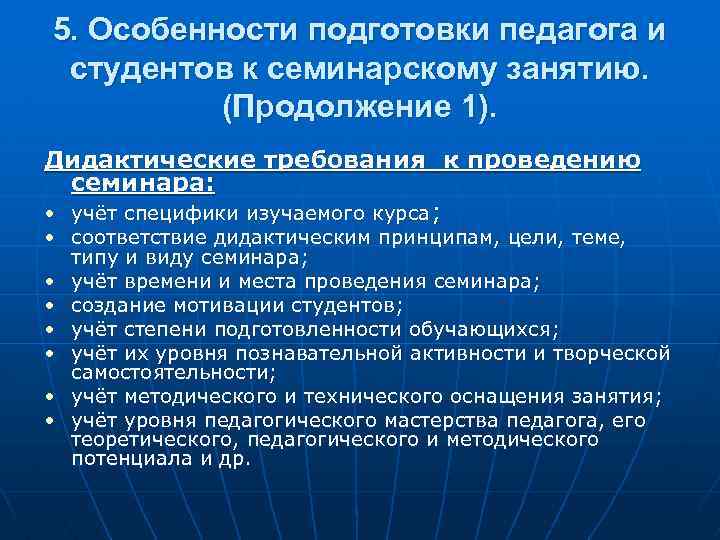 5. Особенности подготовки педагога и студентов к семинарскому занятию. (Продолжение 1).

Дидактические требования к проведению семинара:

• учёт специфики изучаемого курса;
• соответствие дидактическим принципам, цели, теме, типу и виду семинара;
• учёт времени и места проведения семинара;
• создание мотивации студентов;
• учёт степени подготовленности обучающихся;
• учёт их уровня познавательной активности и творческой самостоятельности;
• учёт методического и технического оснащения занятия;
• учёт уровня педагогического мастерства педагога, его теоретического, педагогического и методического потенциала и др.